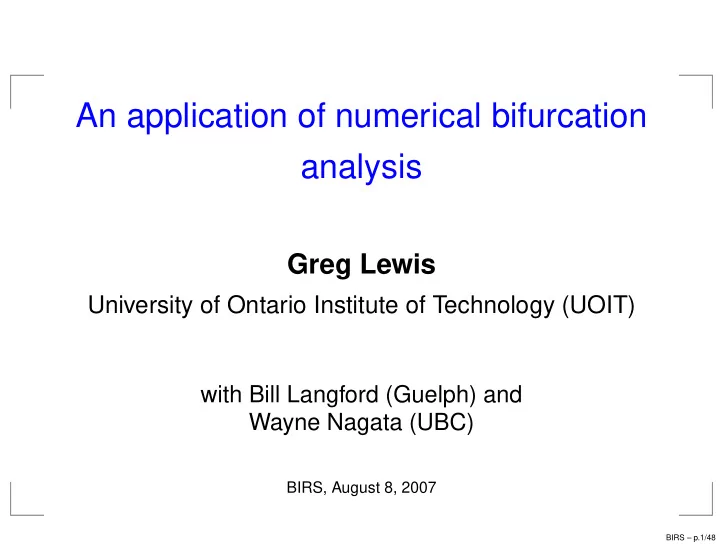 An application of numerical bifurcation analysis

Greg Lewis

University of Ontario Institute of Technology (UOIT)

with Bill Langford (Guelph) and Wayne Nagata (UBC)

BIRS, August 8, 2007

BIRS – p.1/48